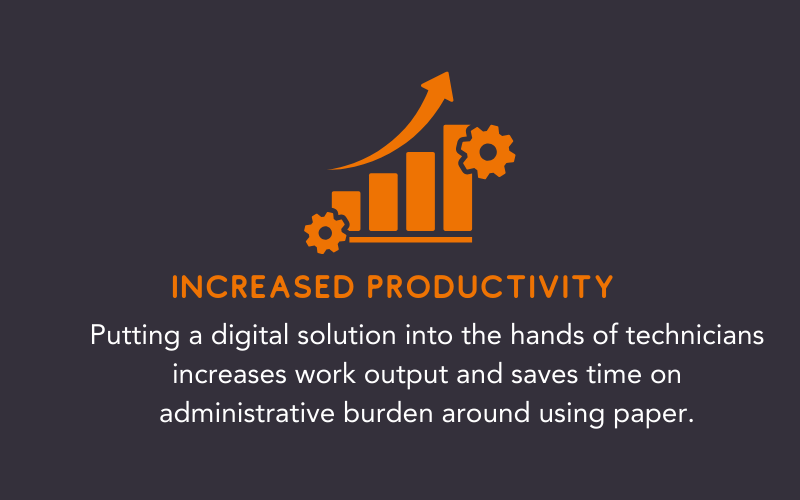 INCREASED PRODUCTIVITY

Putting a digital solution into the hands of technicians increases work output and saves time on administrative burden around using paper.